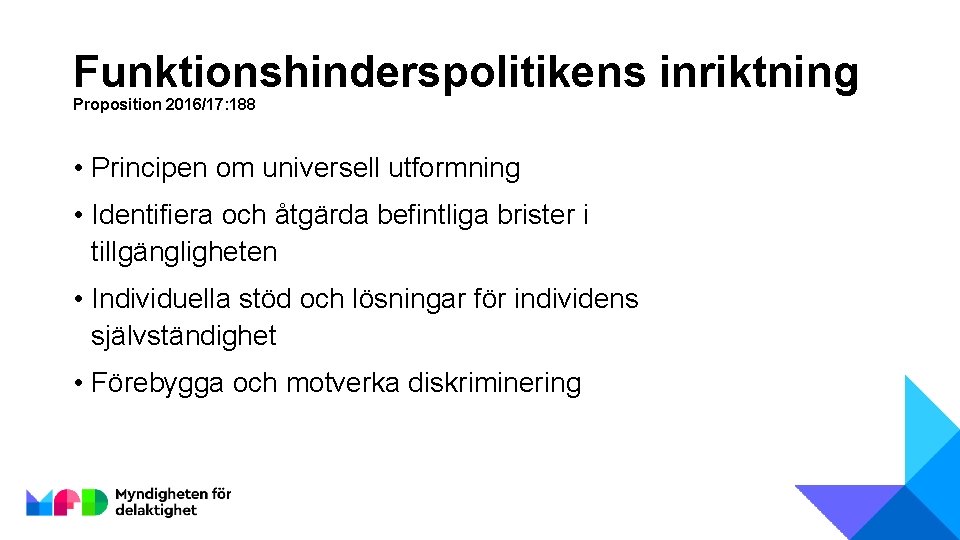 Funktionshinderspolitikens inriktning
Proposition 2016/17:188

• Principen om universell utformning

• Identifiera och åtgärda befintliga brister i tillgängligheten

• Individuella stöd och lösningar för individens självständighet

• Förebygga och motverka diskriminering

MFD Myndigheten för delaktighet